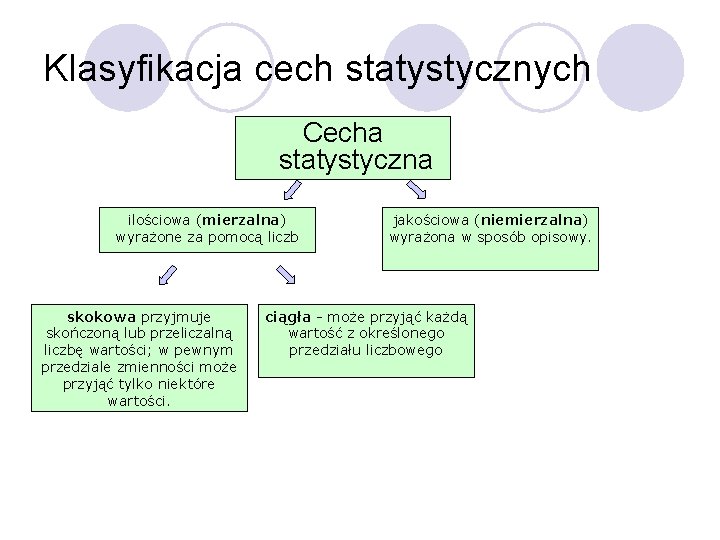 Klasyfikacja cech statystycznych

Cecha statystyczna

ilościowa (mierzalna) wyrażone za pomocą liczb

jakościowa (niemierzalna) wyrażona w sposób opisowy.

skokowa przyjmuje skończoną lub przeliczalną liczbę wartości; w pewnym przedziale zmienności może przyjąć tylko niektóre wartości.

ciągła - może przyjąć każdą wartość z określonego przedziału liczbowego